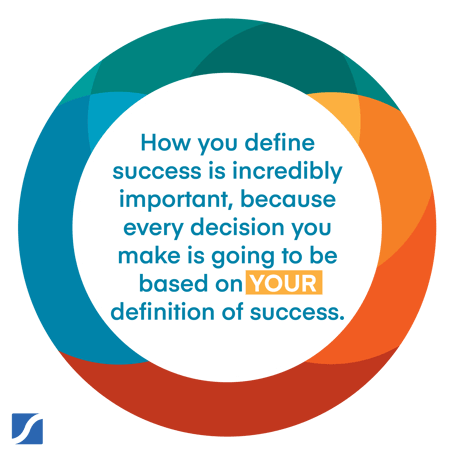 How you define success is incredibly important, because every decision you make is going to be based on YOUR definition of success.